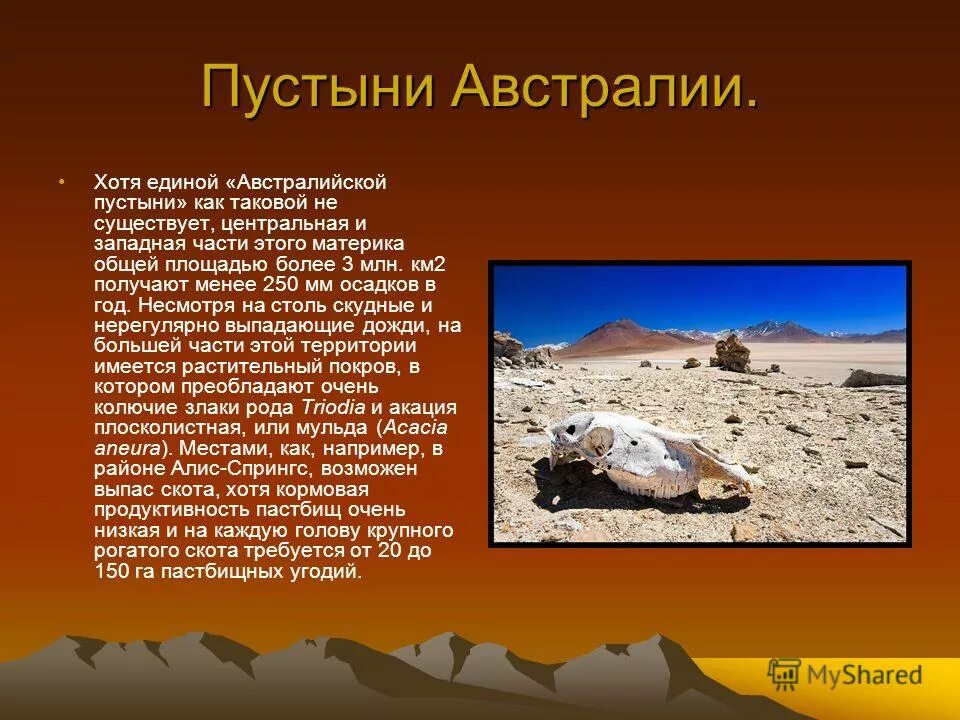 Пустыни Австралии.

• Хотя единой «Австралийской пустыни» как таковой не существует, центральная и западная части этого материка общей площадью более 3 млн. км2 получают менее 250 мм осадков в год. Несмотря на столь скудные и нерегулярно выпадающие дожди, на большей части этой территории имеется растительный покров, в котором преобладают очень колючие злаки рода Triodia и акация плосколистная, или мульда (Acacia aneura). Местами, как, например, в районе Алис-Спрингс, возможен выпас скота, хотя кормовая продуктивность пастбищ очень низкая и на каждую голову крупного рогатого скота требуется от 20 до 150 га пастбищных угодий.

MyShared